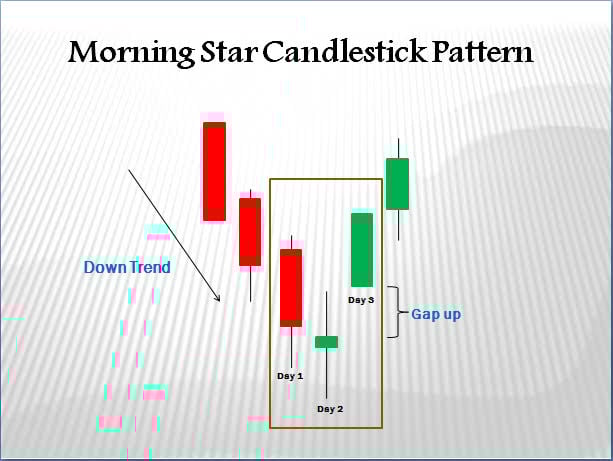 Morning Star Candlestick Pattern

Down Trend

Day 1

Day 2

Day 3

Gap up